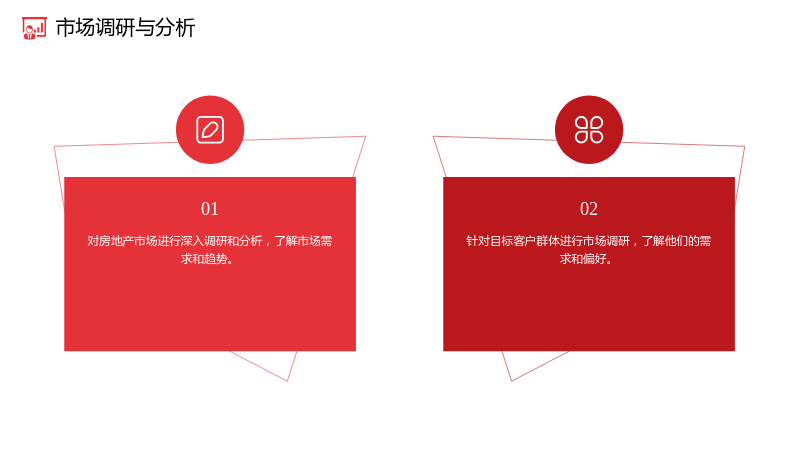 市场调研与分析

01

对房地产市场进行深入调研和分析，了解市场需求和趋势。

02

针对目标客户群体进行市场调研，了解他们的需求和偏好。